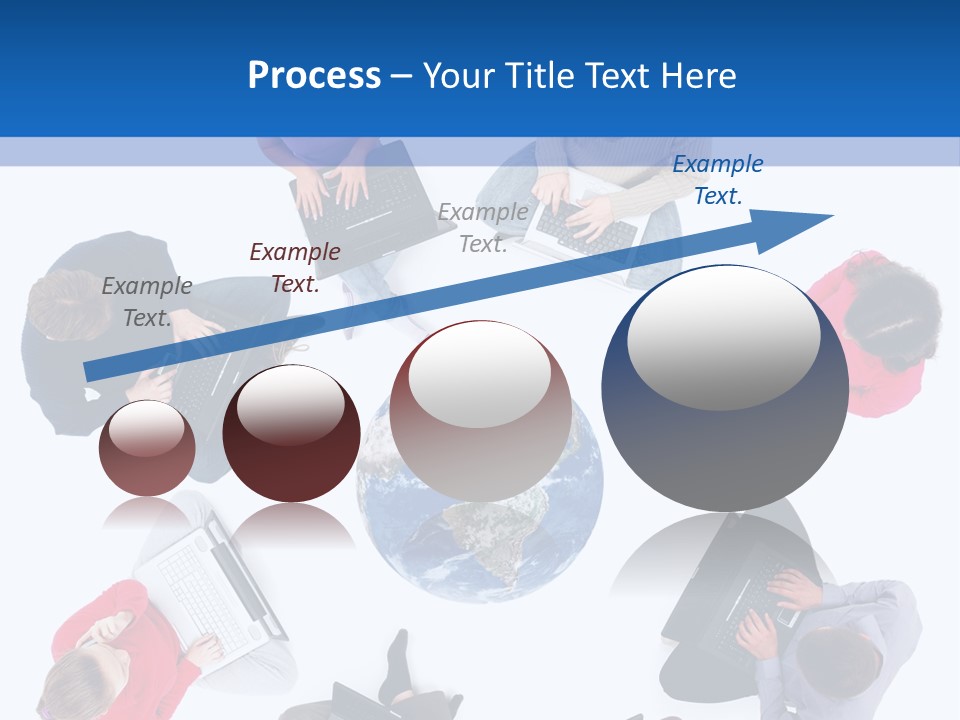 Process – Your Title Text Here

Example Text.

Example Text.

Example Text.

Example Text.